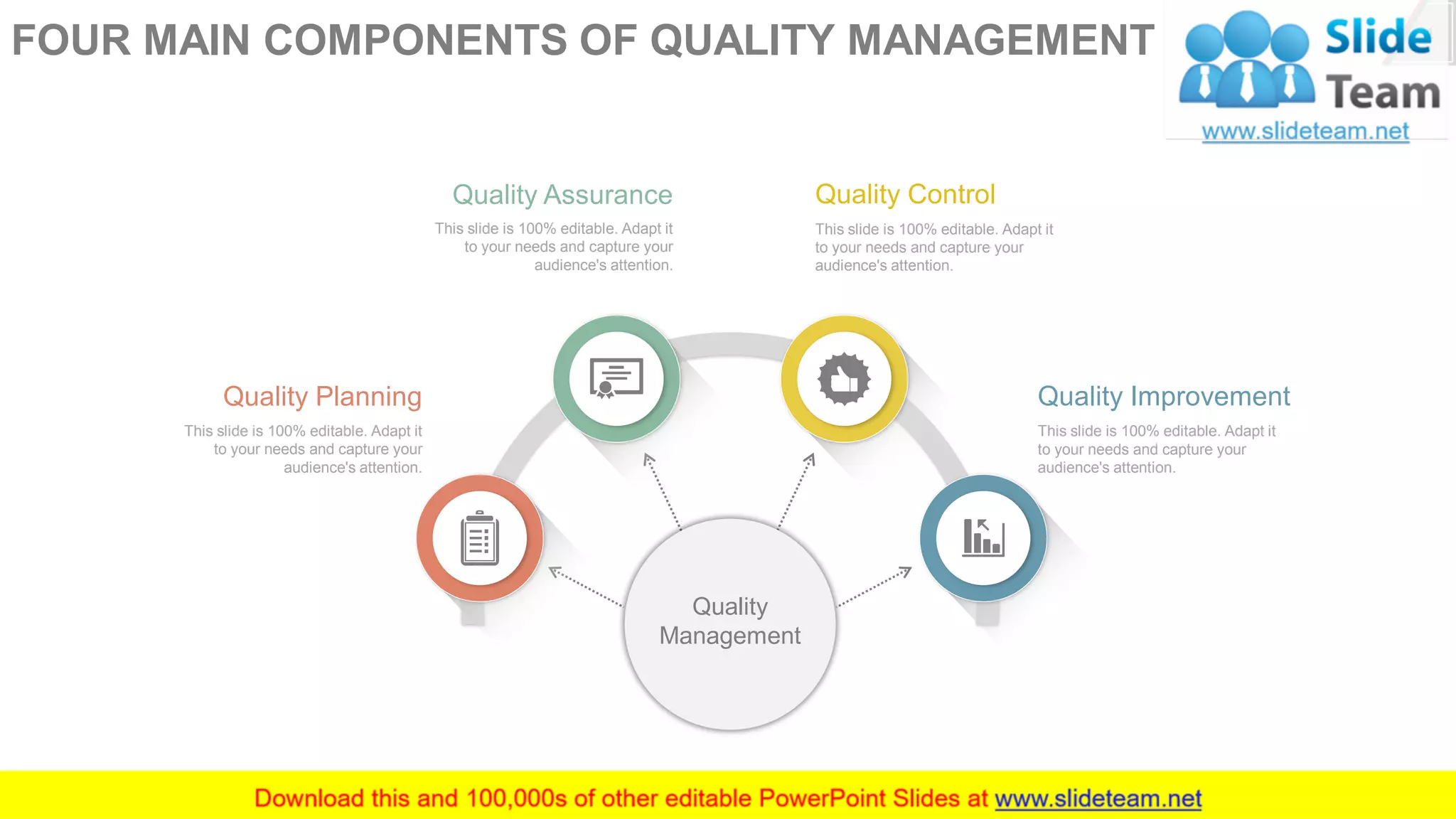 FOUR MAIN COMPONENTS OF QUALITY MANAGEMENT

Slide Team
www.slideteam.net

Quality Assurance
This slide is 100% editable. Adapt it to your needs and capture your audience's attention.

Quality Control
This slide is 100% editable. Adapt it to your needs and capture your audience's attention.

Quality Planning
This slide is 100% editable. Adapt it to your needs and capture your audience's attention.

Quality Improvement
This slide is 100% editable. Adapt it to your needs and capture your audience's attention.

Quality Management

Download this and 100,000s of other editable PowerPoint Slides at www.slideteam.net